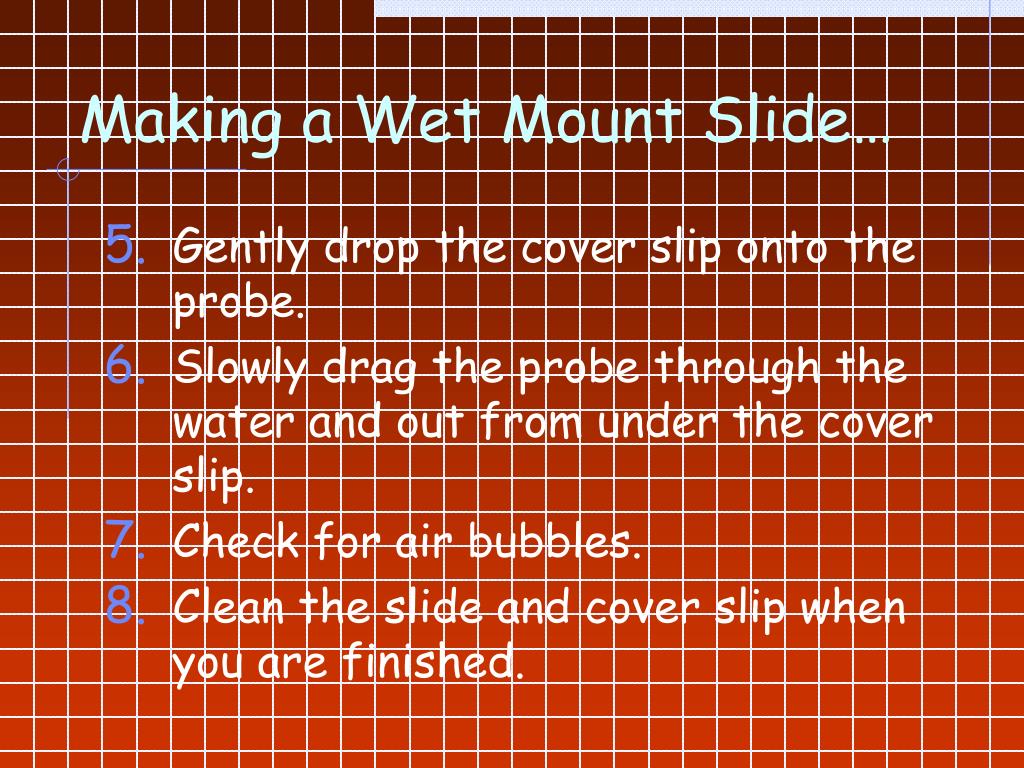 Making a Wet Mount Slide…

5. Gently drop the cover slip onto the probe.
6. Slowly drag the probe through the water and out from under the cover slip.
7. Check for air bubbles.
8. Clean the slide and cover slip when you are finished.